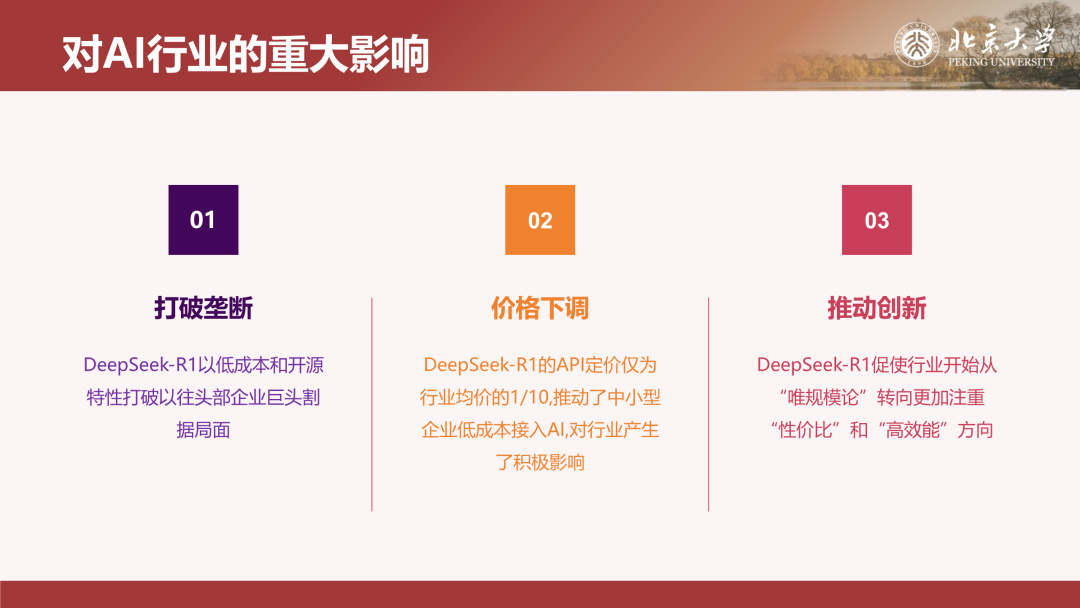 对AI行业的重大影响

北京大学
PEKING UNIVERSITY

01

打破垄断

DeepSeek-R1以低成本和开源特性打破以往头部企业巨头割据局面

02

价格下调

DeepSeek-R1的API定价仅为行业均价的1/10,推动了中小型企业低成本接入AI,对行业产生了积极影响

03

推动创新

DeepSeek-R1促使行业开始从“唯规模论”转向更加注重“性价比”和“高效能”方向